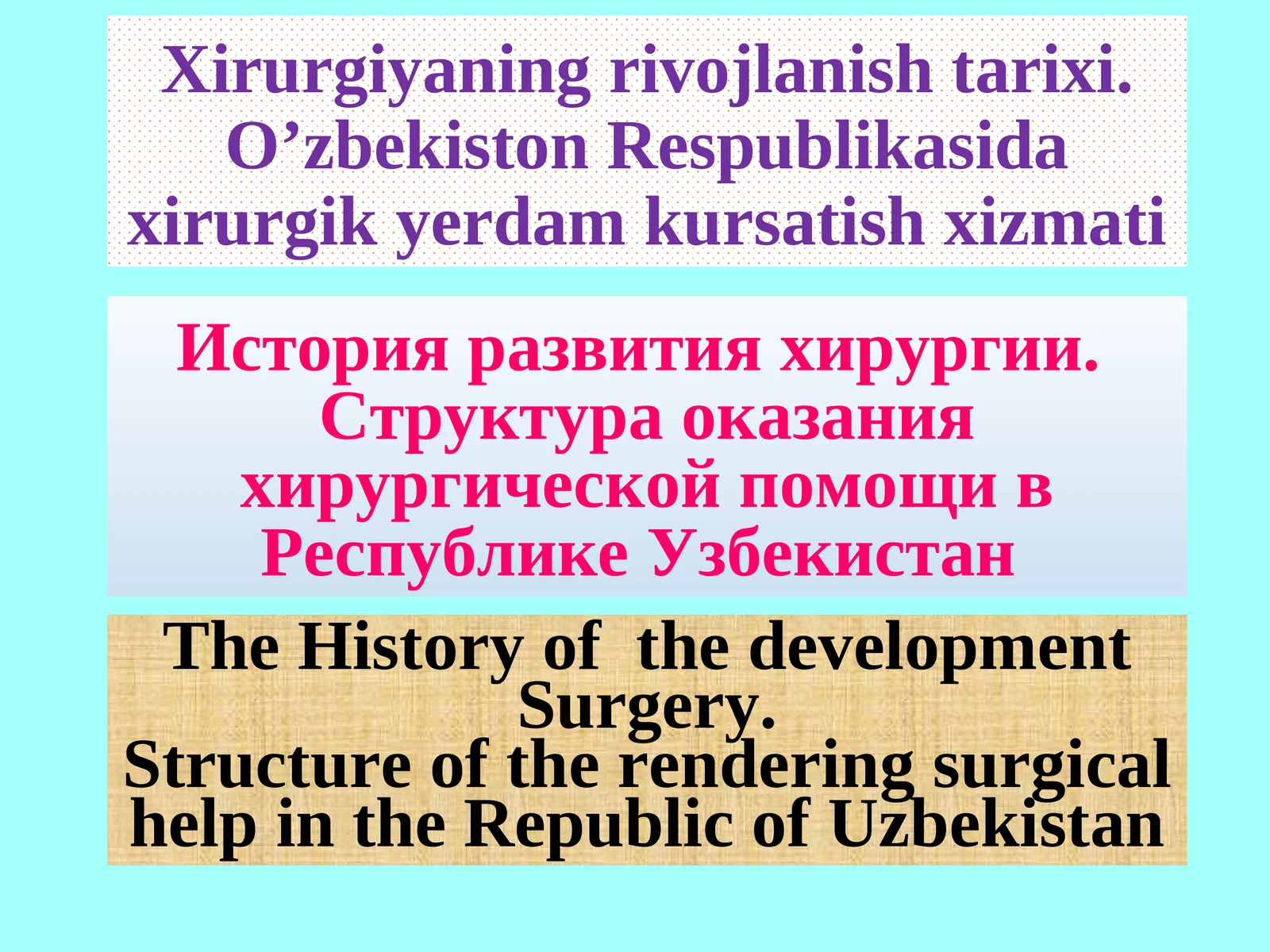 Xirurgiyaning rivojlanish tarixi. O’zbekiston Respublikasida xirurgik yerdam kursatish xizmati

История развития хирургии. Структура оказания хирургической помощи в Республике Узбекистан

The History of the development Surgery.
Structure of the rendering surgical help in the Republic of Uzbekistan